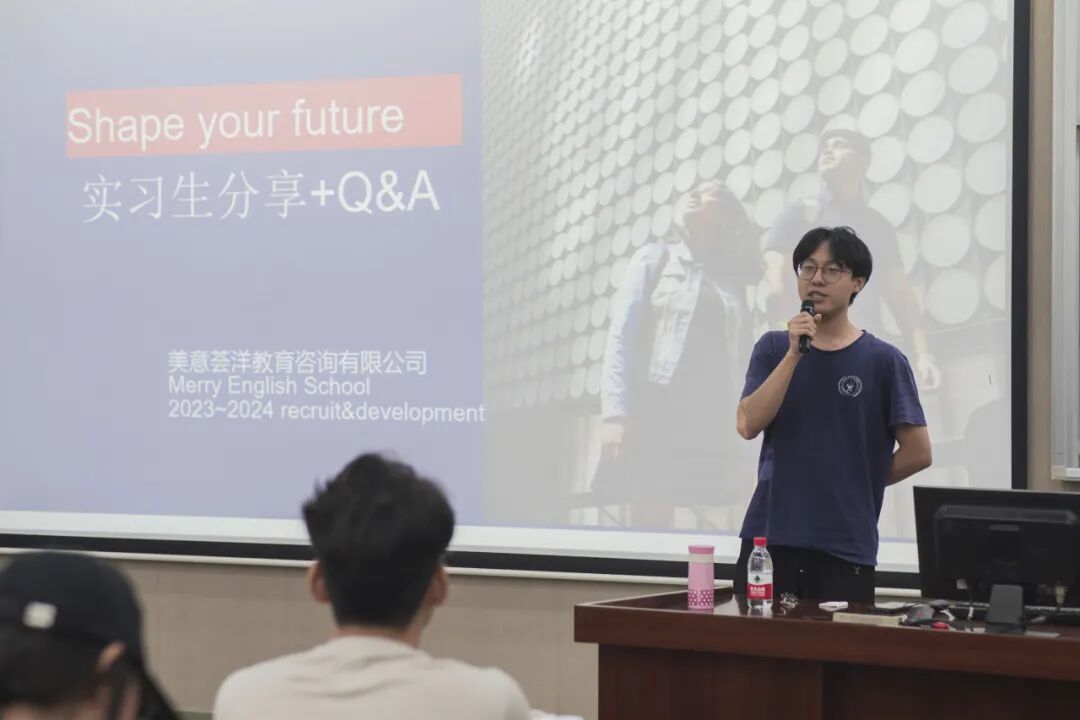 Shape your future
实习生分享+Q&A

美意荟洋教育咨询有限公司
Merry English School
2023~2024 recruit&development